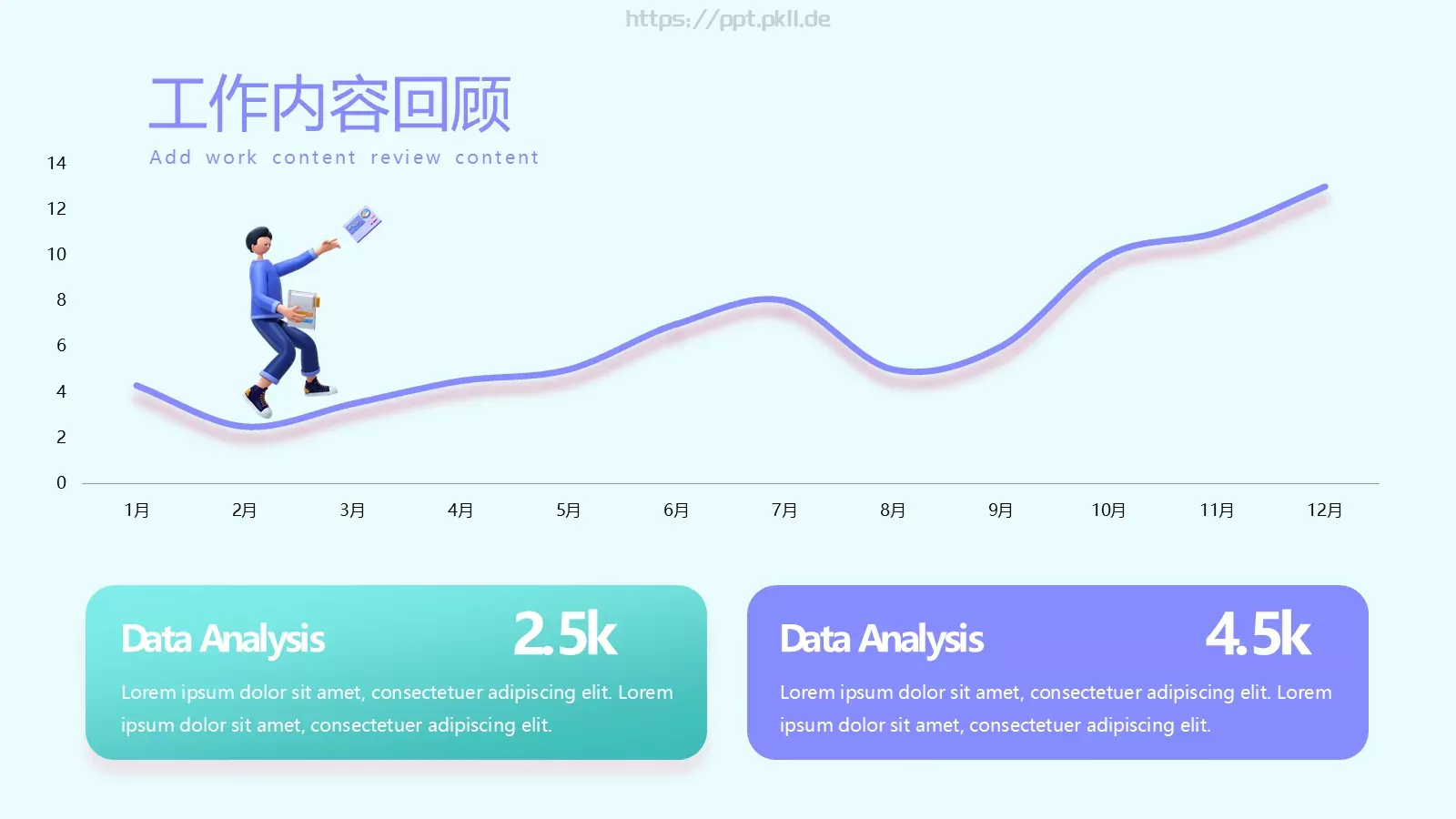 https://ppt.pkll.de

工作内容回顾
Add work content review content

14
12
10
8
6
4
2
0

1月 2月 3月 4月 5月 6月 7月 8月 9月 10月 11月 12月

Data Analysis 2.5k
Lorem ipsum dolor sit amet, consectetuer adipiscing elit. Lorem ipsum dolor sit amet, consectetuer adipiscing elit.

Data Analysis 4.5k
Lorem ipsum dolor sit amet, consectetuer adipiscing elit. Lorem ipsum dolor sit amet, consectetuer adipiscing elit.